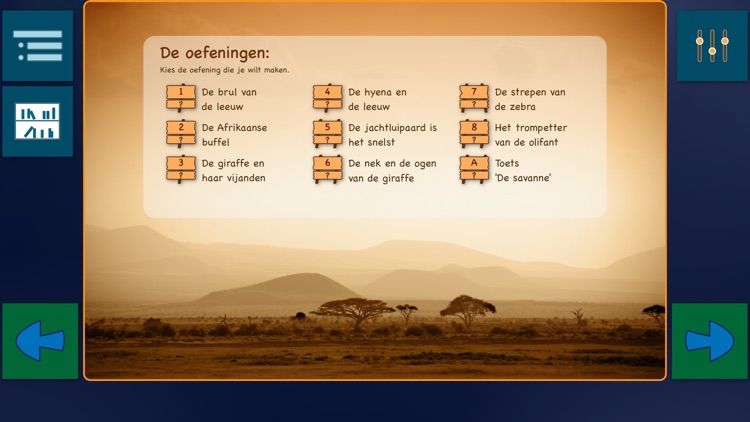 De oefeningen:
Kies de oefening die je wilt maken.

1 ? De brul van de leeuw

2 ? De Afrikaanse buffel

3 ? De giraffe en haar vijanden

4 ? De hyena en de leeuw

5 ? De jachtluipaard is het snelst

6 ? De nek en de ogen van de giraffe

7 ? De strepen van de zebra

8 ? Het trompetter van de olifant

A ? Toets 'De savanne'